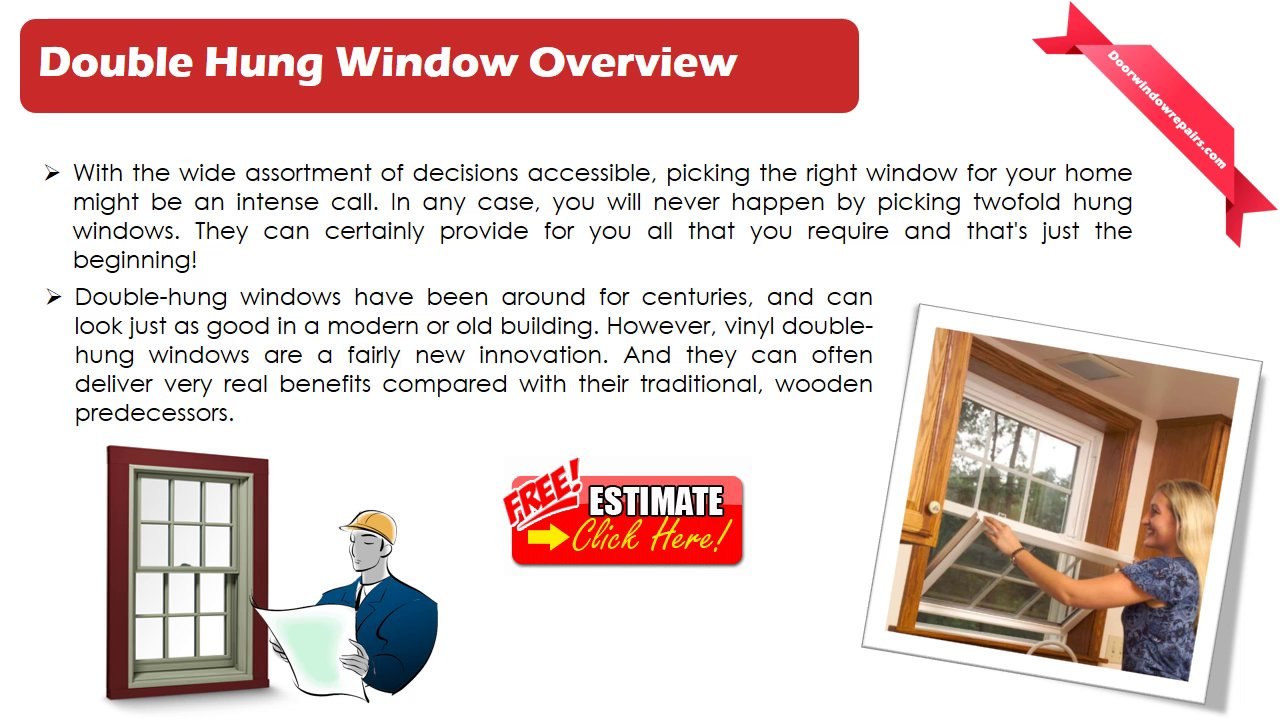 Double Hung Window Overview

Doorwindowrepairs.com

➢ With the wide assortment of decisions accessible, picking the right window for your home might be an intense call. In any case, you will never happen by picking twofold hung windows. They can certainly provide for you all that you require and that's just the beginning!

➢ Double-hung windows have been around for centuries, and can look just as good in a modern or old building. However, vinyl double-hung windows are a fairly new innovation. And they can often deliver very real benefits compared with their traditional, wooden predecessors.

FREE! ESTIMATE Click Here!